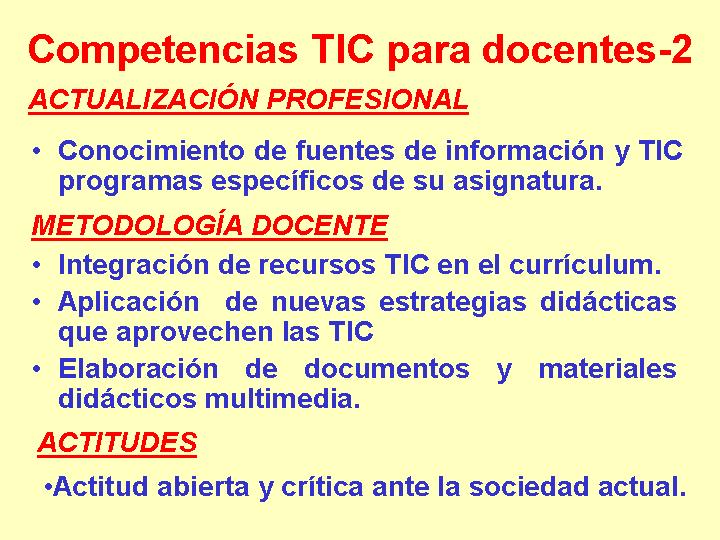 Competencias TIC para docentes-2

ACTUALIZACIÓN PROFESIONAL

• Conocimiento de fuentes de información y TIC programas específicos de su asignatura.

METODOLOGÍA DOCENTE

• Integración de recursos TIC en el currículum.
• Aplicación de nuevas estrategias didácticas que aprovechen las TIC
• Elaboración de documentos y materiales didácticos multimedia.

ACTITUDES

•Actitud abierta y crítica ante la sociedad actual.